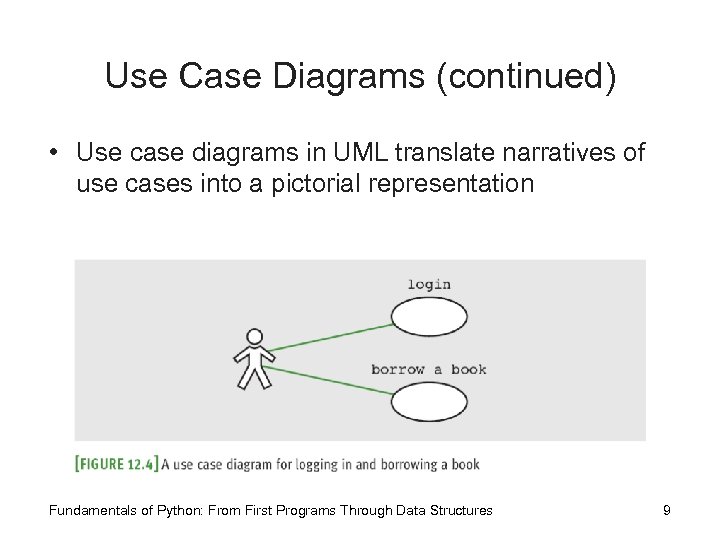 Use Case Diagrams (continued)

• Use case diagrams in UML translate narratives of use cases into a pictorial representation

login

borrow a book

[FIGURE 12.4] A use case diagram for logging in and borrowing a book

Fundamentals of Python: From First Programs Through Data Structures

9